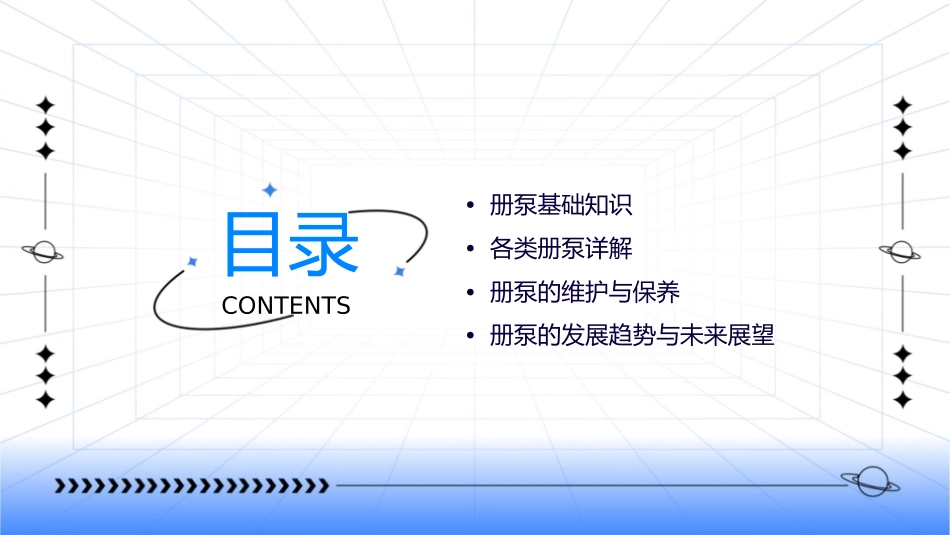 目录
CONTENTS

• 册泵基础知识
• 各类册泵详解
• 册泵的维护与保养
• 册泵的发展趋势与未来展望